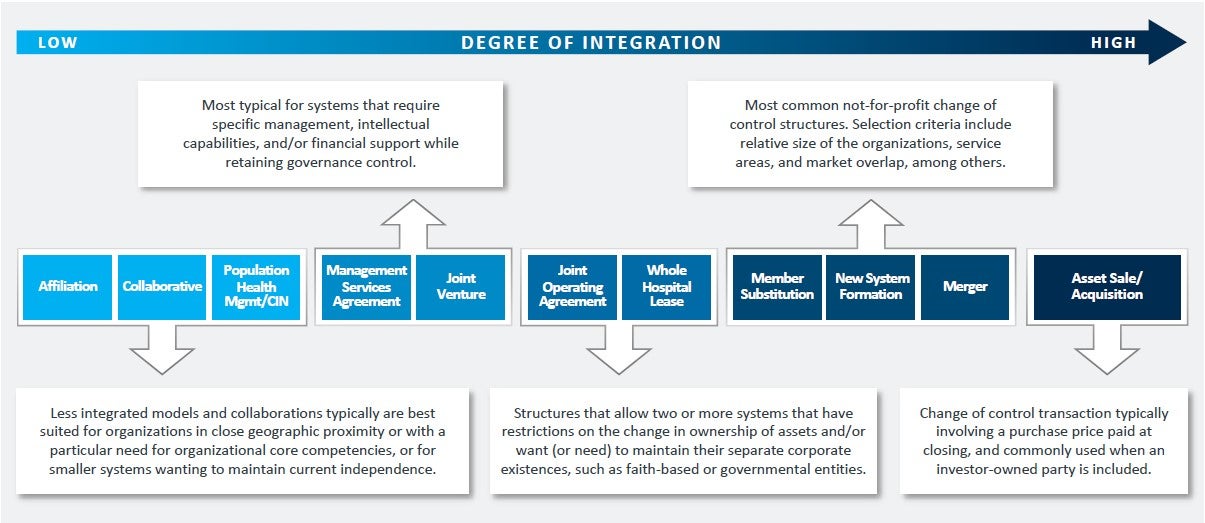 LOW DEGREE OF INTEGRATION HIGH

Most typical for systems that require specific management, intellectual capabilities, and/or financial support while retaining governance control.

Most common not-for-profit change of control structures. Selection criteria include relative size of the organizations, service areas, and market overlap, among others.

Affiliation

Collaborative

Population Health Mgmt/CIN

Management Services Agreement

Joint Venture

Joint Operating Agreement

Whole Hospital Lease

Member Substitution

New System Formation

Merger

Asset Sale/ Acquisition

Less integrated models and collaborations typically are best suited for organizations in close geographic proximity or with a particular need for organizational core competencies, or for smaller systems wanting to maintain current independence.

Structures that allow two or more systems that have restrictions on the change in ownership of assets and/or want (or need) to maintain their separate corporate existences, such as faith-based or governmental entities.

Change of control transaction typically involving a purchase price paid at closing, and commonly used when an investor-owned party is included.